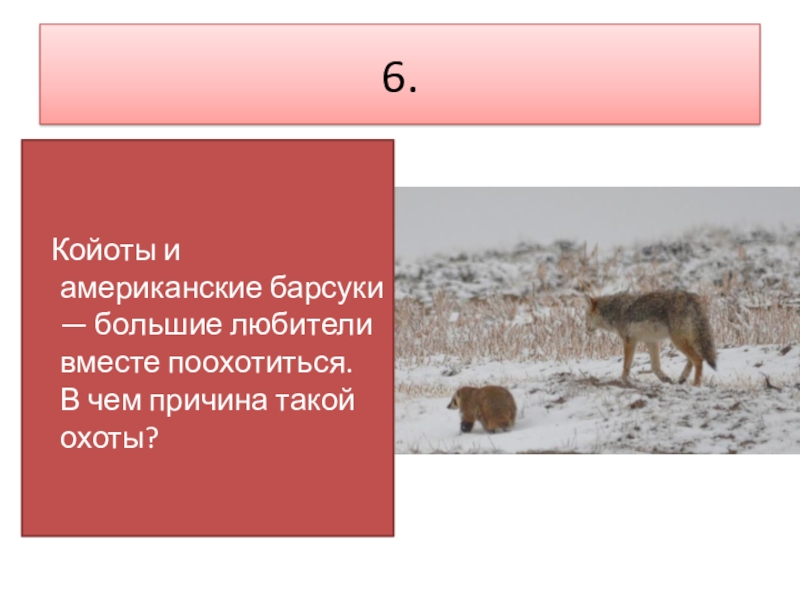 6.

Койоты и американские барсуки — большие любители вместе поохотиться. В чем причина такой охоты?